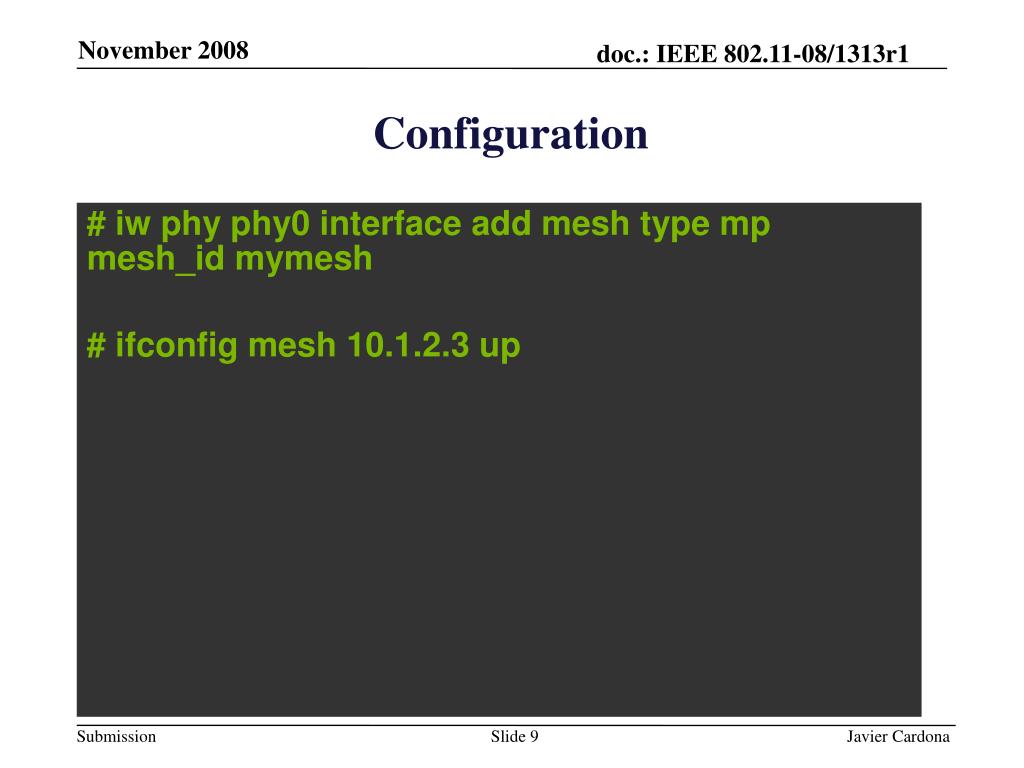 November 2008

doc.: IEEE 802.11-08/1313r1

Configuration

# iw phy phy0 interface add mesh type mp mesh_id mymesh

# ifconfig mesh 10.1.2.3 up

Submission

Slide 9

Javier Cardona